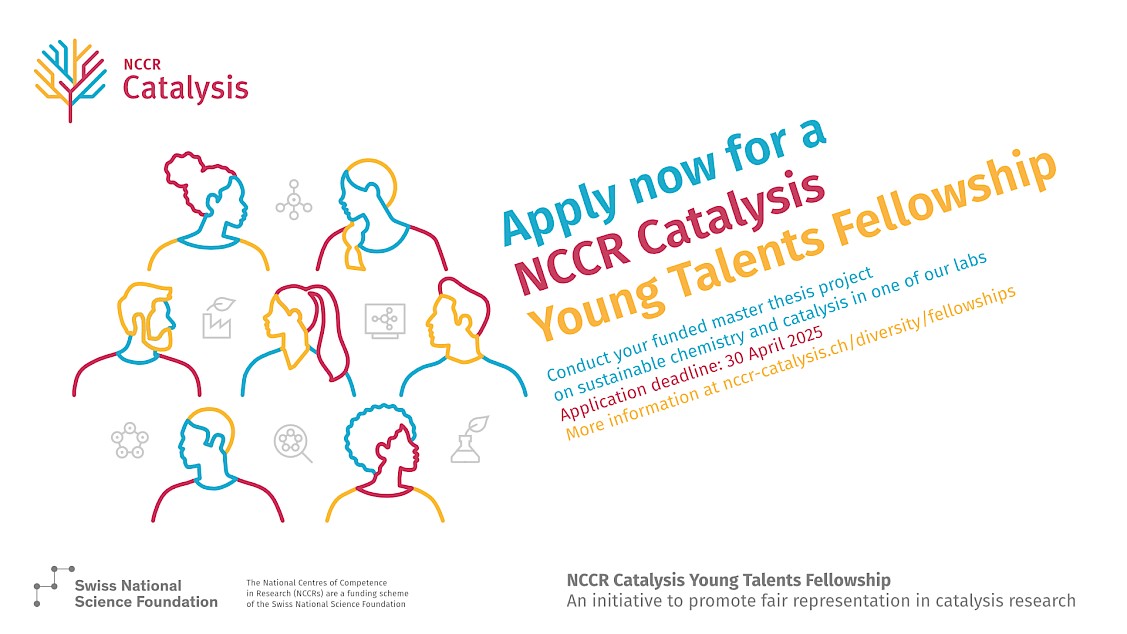 NCCR
Catalysis

Apply now for a
NCCR Catalysis
Young Talents Fellowship

Conduct your funded master thesis project on sustainable chemistry and catalysis in one of our labs
Application deadline: 30 April 2025
More information at nccr-catalysis.ch/diversity/fellowships

Swiss National Science Foundation

The National Centres of Competence in Research (NCCRs) are a funding scheme of the Swiss National Science Foundation

NCCR Catalysis Young Talents Fellowship
An initiative to promote fair representation in catalysis research